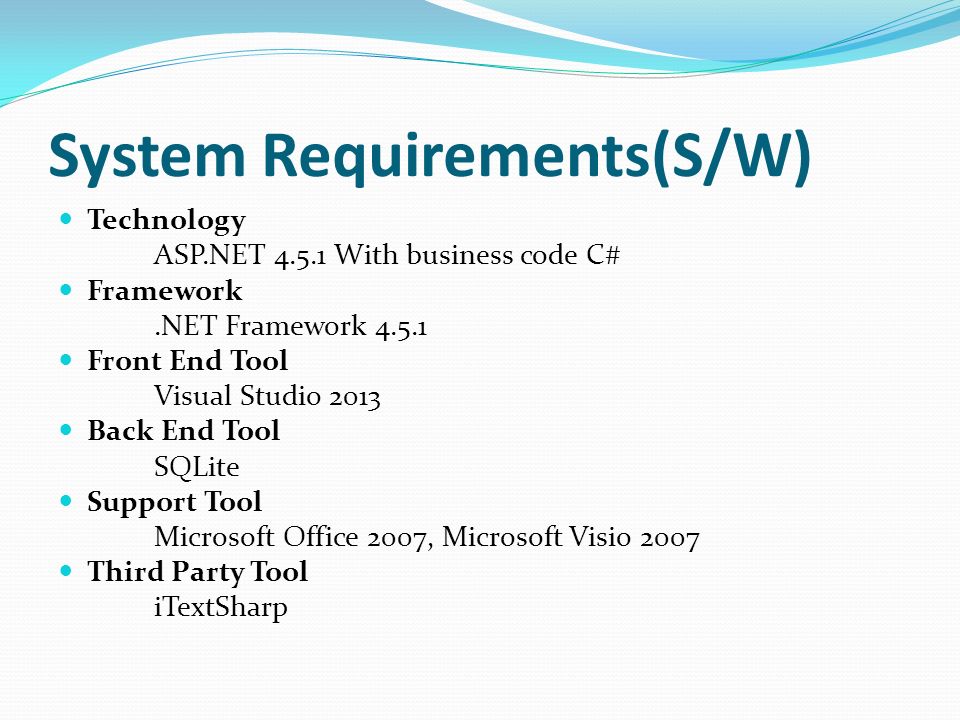 System Requirements(S/W)

- Technology
ASP.NET 4.5.1 With business code C#
- Framework
.NET Framework 4.5.1
- Front End Tool
Visual Studio 2013
- Back End Tool
SQLite
- Support Tool
Microsoft Office 2007, Microsoft Visio 2007
- Third Party Tool
iTextSharp